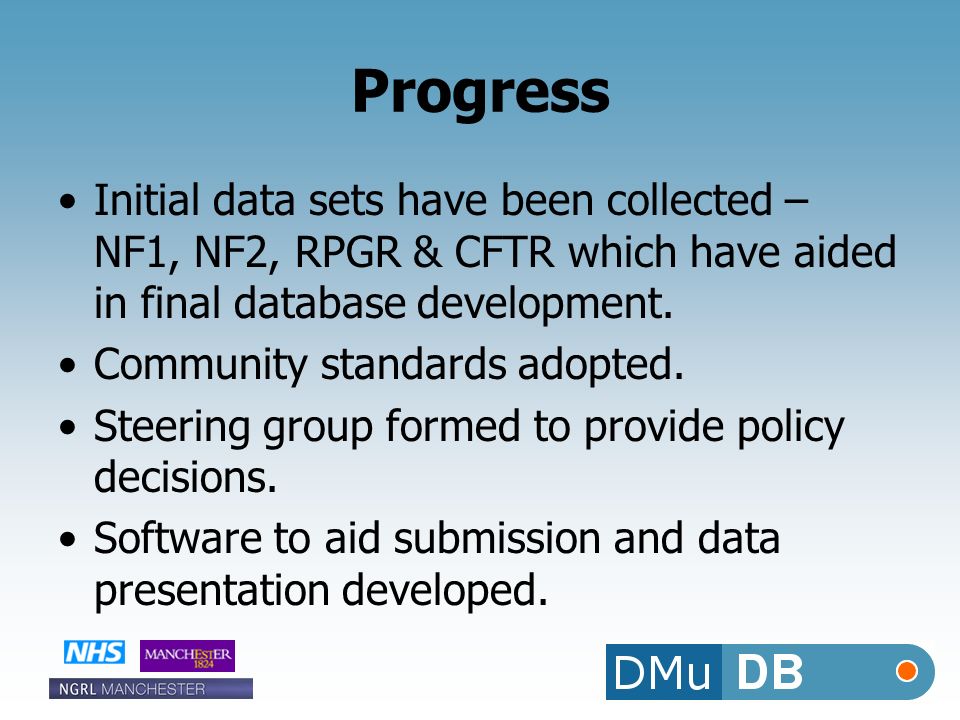 Progress

• Initial data sets have been collected – NF1, NF2, RPGR & CFTR which have aided in final database development.
• Community standards adopted.
• Steering group formed to provide policy decisions.
• Software to aid submission and data presentation developed.

NHS
MANCHESTER 1824
NGRL MANCHESTER

DMu DB